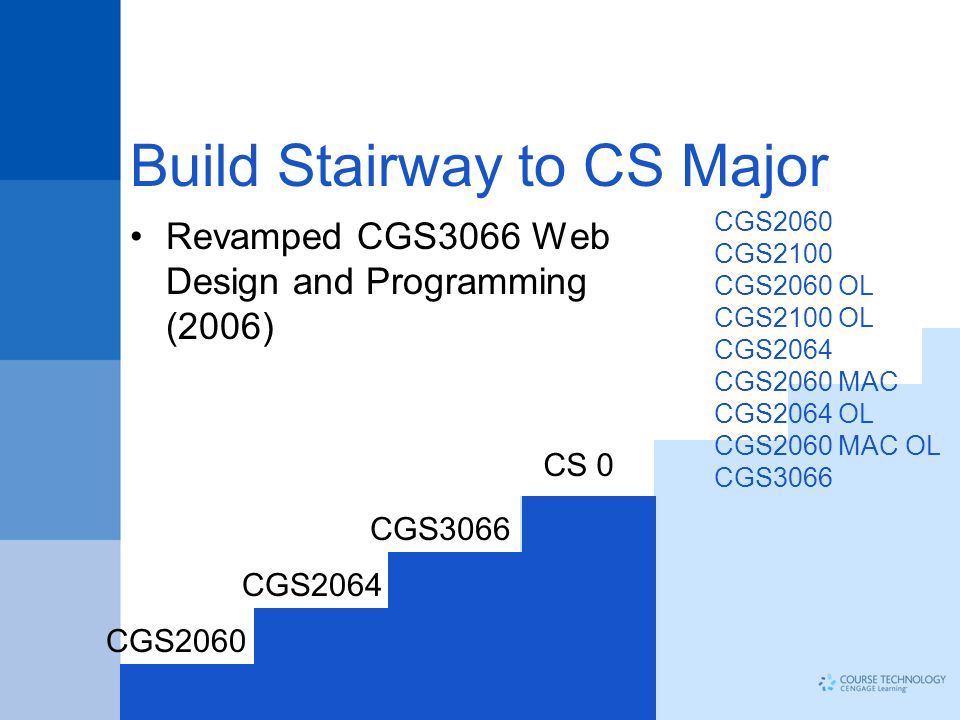 Build Stairway to CS Major

• Revamped CGS3066 Web Design and Programming (2006)

CGS2060
CGS2100
CGS2060 OL
CGS2100 OL
CGS2064
CGS2060 MAC
CGS2064 OL
CGS2060 MAC OL
CGS3066

CS 0
CGS3066
CGS2064
CGS2060

COURSE TECHNOLOGY
CENGAGE Learning